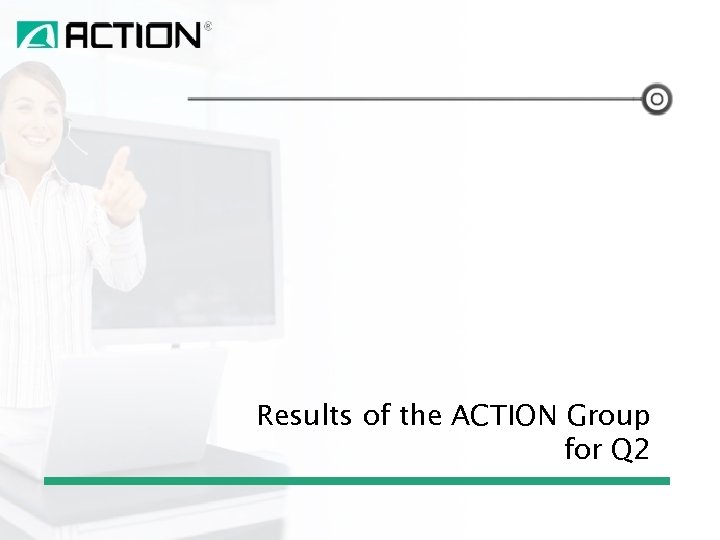 ACTION®

Results of the ACTION Group for Q2